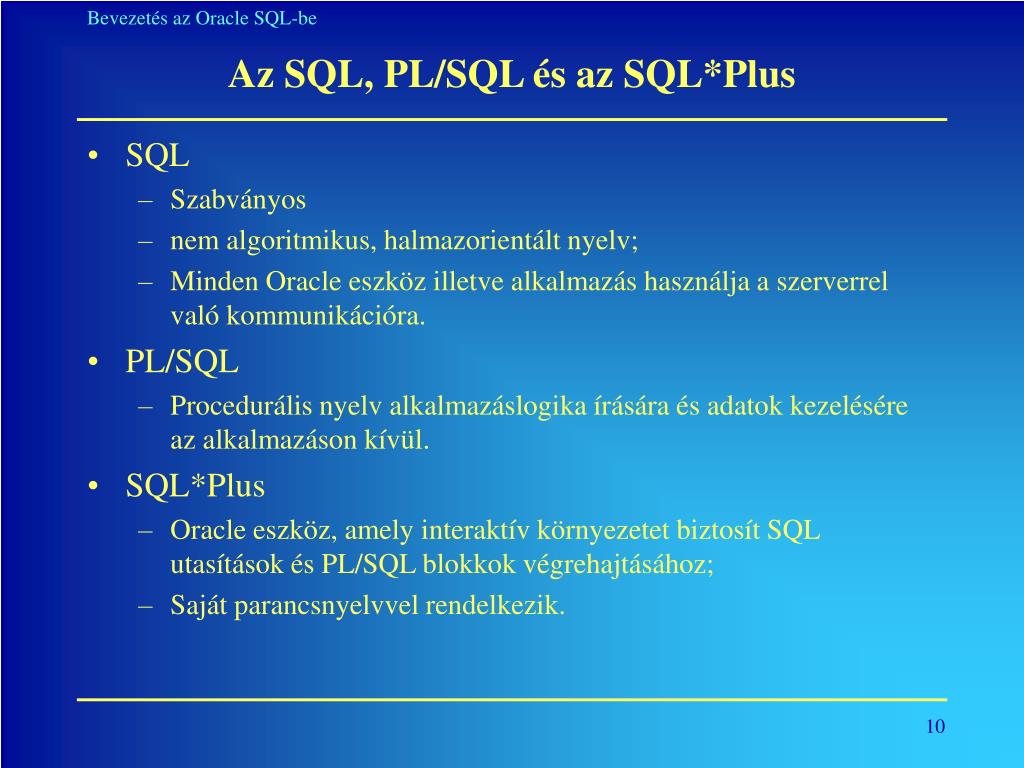 Bevezetés az Oracle SQL-be

Az SQL, PL/SQL és az SQL*Plus

• SQL
– Szabványos
– nem algoritmikus, halmazorientált nyelv;
– Minden Oracle eszköz illetve alkalmazás használja a szerverrel való kommunikációra.

• PL/SQL
– Procedurális nyelv alkalmazáslogika írására és adatok kezelésére az alkalmazáson kívül.

• SQL*Plus
– Oracle eszköz, amely interaktív környezetet biztosít SQL utasítások és PL/SQL blokkok végrehajtásához;
– Saját parancsnyelvvel rendelkezik.

10